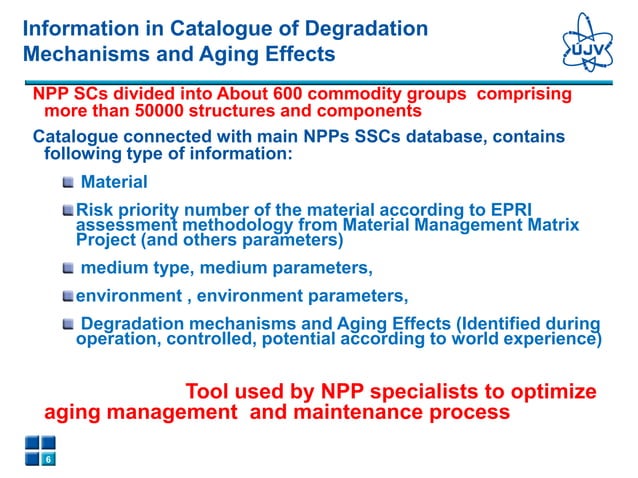 Information in Catalogue of Degradation Mechanisms and Aging Effects

ÚJV

NPP SCs divided into About 600 commodity groups comprising more than 50000 structures and components

Catalogue connected with main NPPs SSCs database, contains following type of information:

Material

Risk priority number of the material according to EPRI assessment methodology from Material Management Matrix Project (and others parameters)

medium type, medium parameters,

environment , environment parameters,

Degradation mechanisms and Aging Effects (Identified during operation, controlled, potential according to world experience)

Tool used by NPP specialists to optimize aging management and maintenance process

6